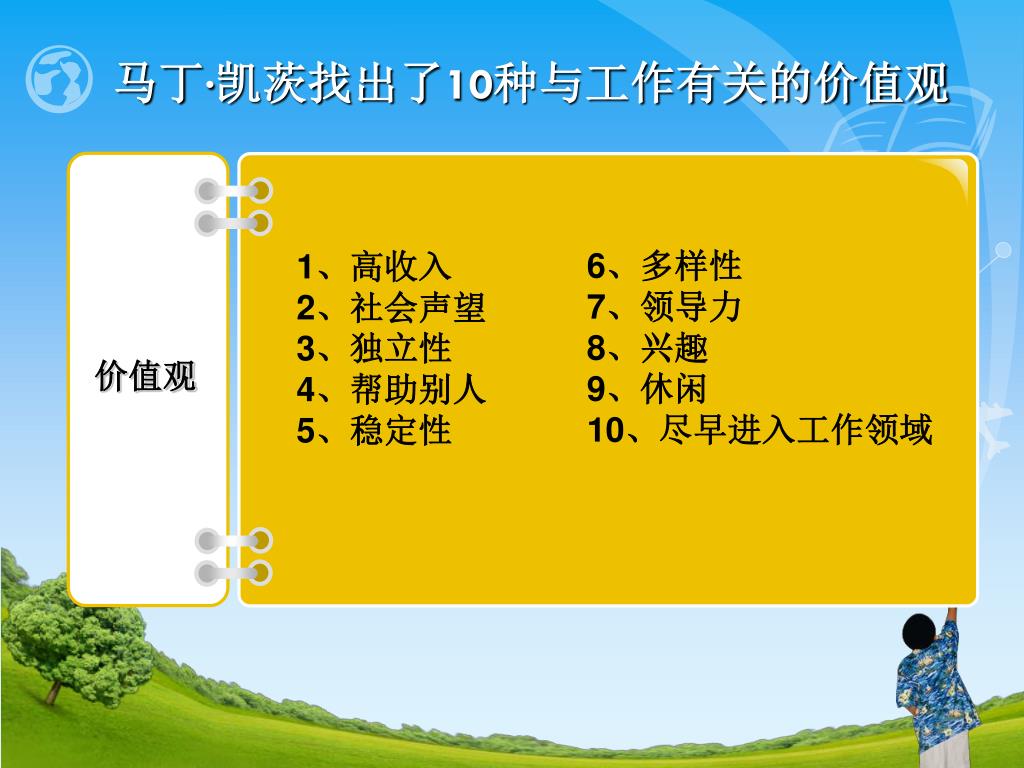 马丁·凯茨找出了10种与工作有关的价值观

价值观

1、高收入
2、社会声望
3、独立性
4、帮助别人
5、稳定性

6、多样性
7、领导力
8、兴趣
9、休闲
10、尽早进入工作领域